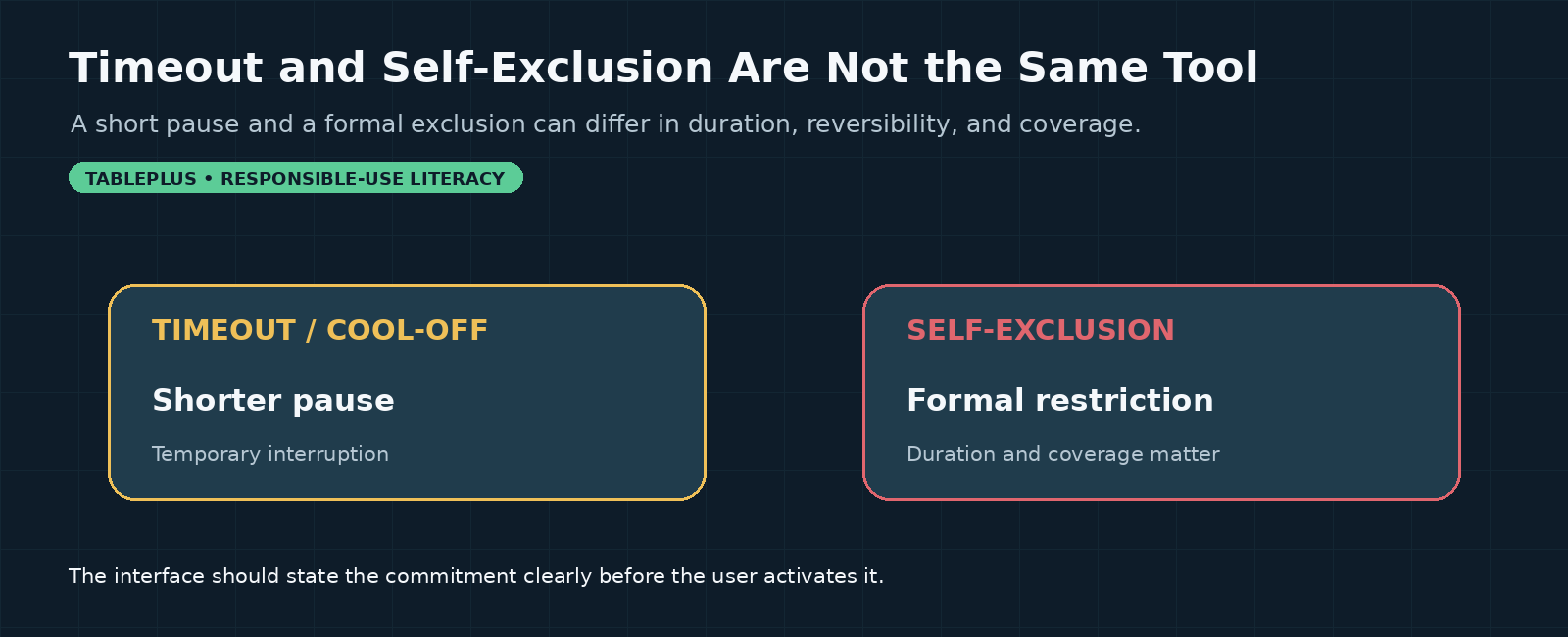 Timeout and Self-Exclusion Are Not the Same Tool

A short pause and a formal exclusion can differ in duration, reversibility, and coverage.

TABLEPLUS • RESPONSIBLE-USE LITERACY

TIMEOUT / COOL-OFF

Shorter pause

Temporary interruption

SELF-EXCLUSION

Formal restriction

Duration and coverage matter

The interface should state the commitment clearly before the user activates it.